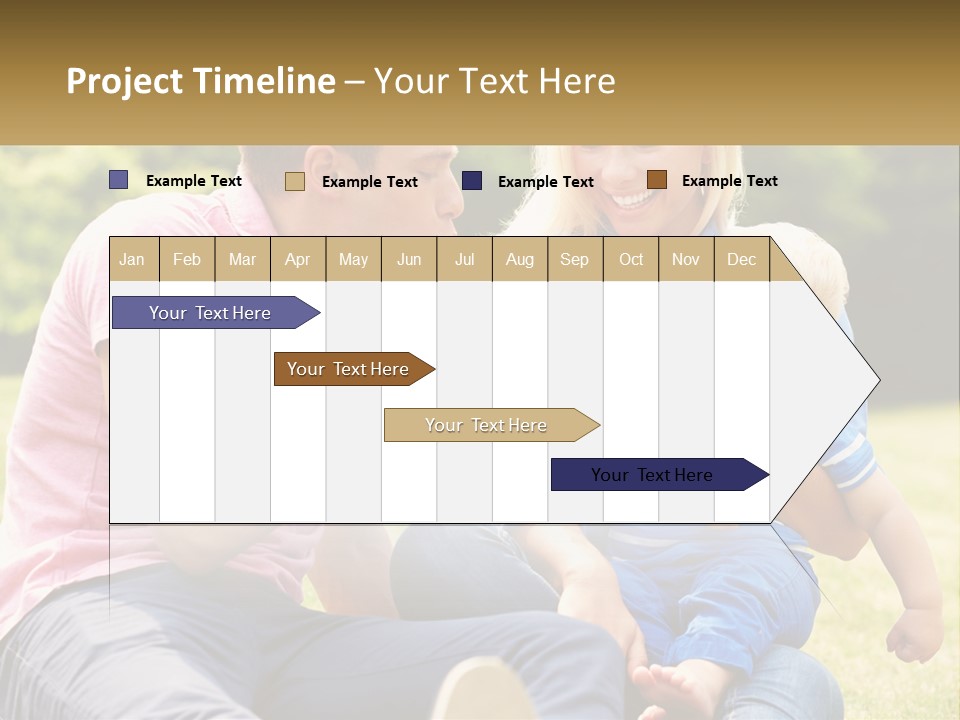 Project Timeline – Your Text Here

Example Text
Example Text
Example Text
Example Text

| Jan | Feb | Mar | Apr | May | Jun | Jul | Aug | Sep | Oct | Nov | Dec |
|---|---|---|---|---|---|---|---|---|---|---|---|

Your Text Here
Your Text Here
Your Text Here
Your Text Here